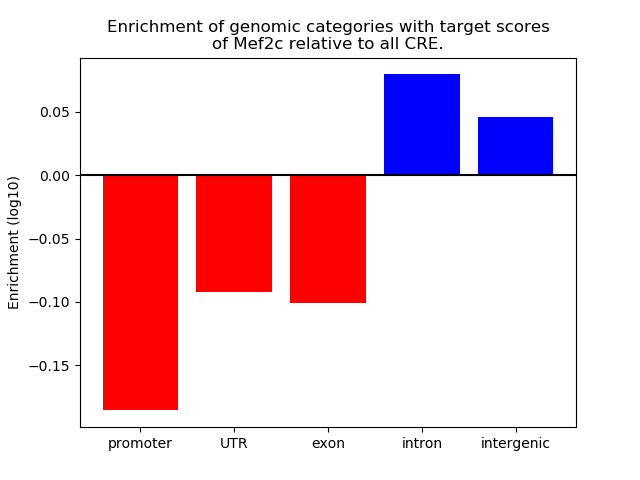 Enrichment of genomic categories with target scores of Mef2c relative to all CRE.

Enrichment (log10)

0.05
0.00
−0.05
−0.10
−0.15

promoter
UTR
exon
intron
intergenic